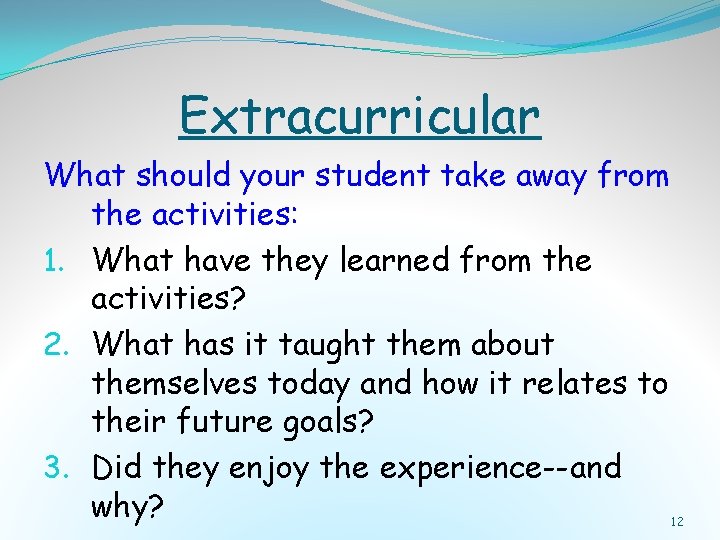 Extracurricular

What should your student take away from the activities:

1. What have they learned from the activities?
2. What has it taught them about themselves today and how it relates to their future goals?
3. Did they enjoy the experience--and why?

12